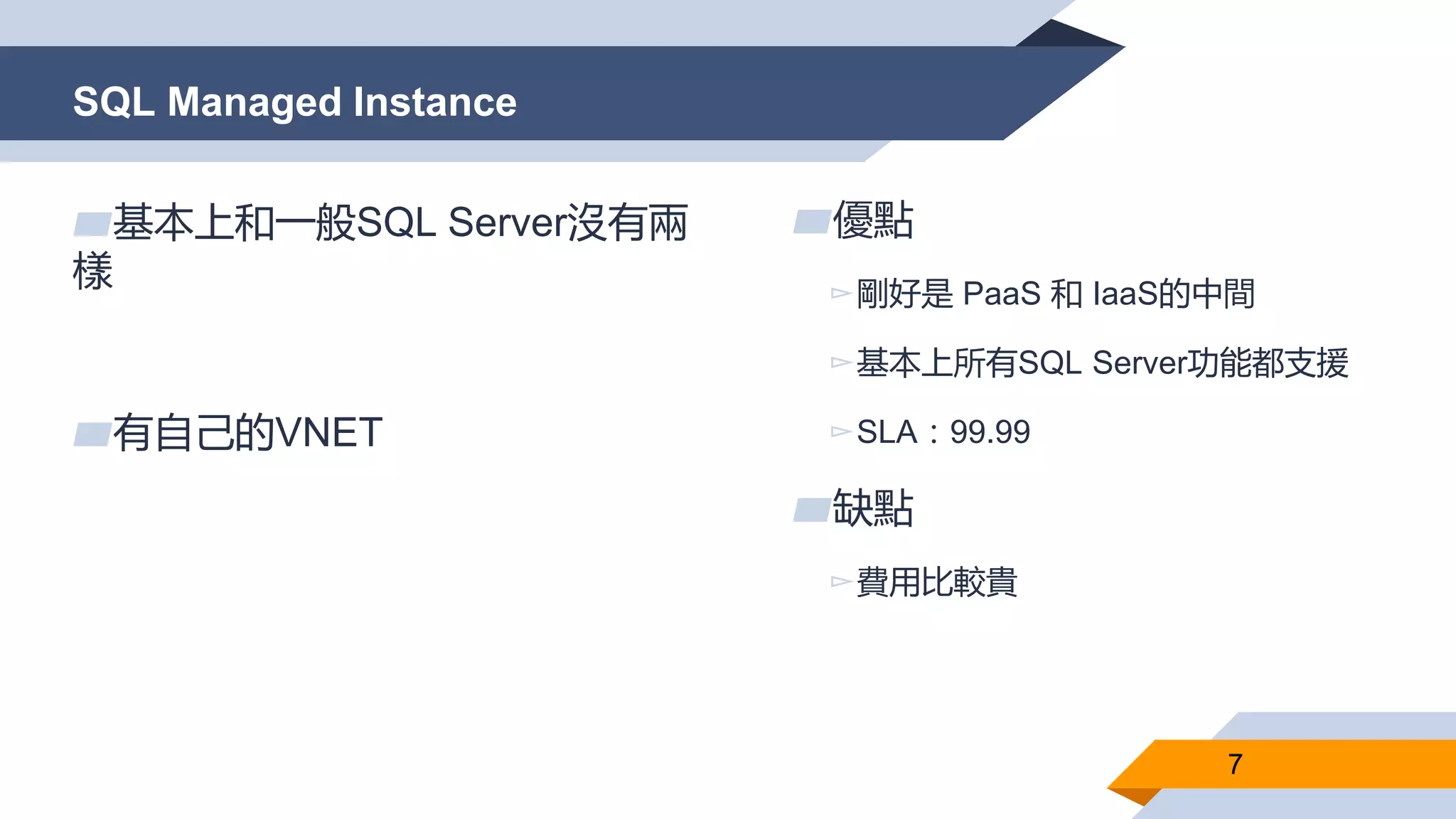 SQL Managed Instance

基本上和一般SQL Server沒有兩樣

有自己的VNET

優點

剛好是 PaaS 和 IaaS的中間

基本上所有SQL Server功能都支援

SLA：99.99

缺點

費用比較貴

7